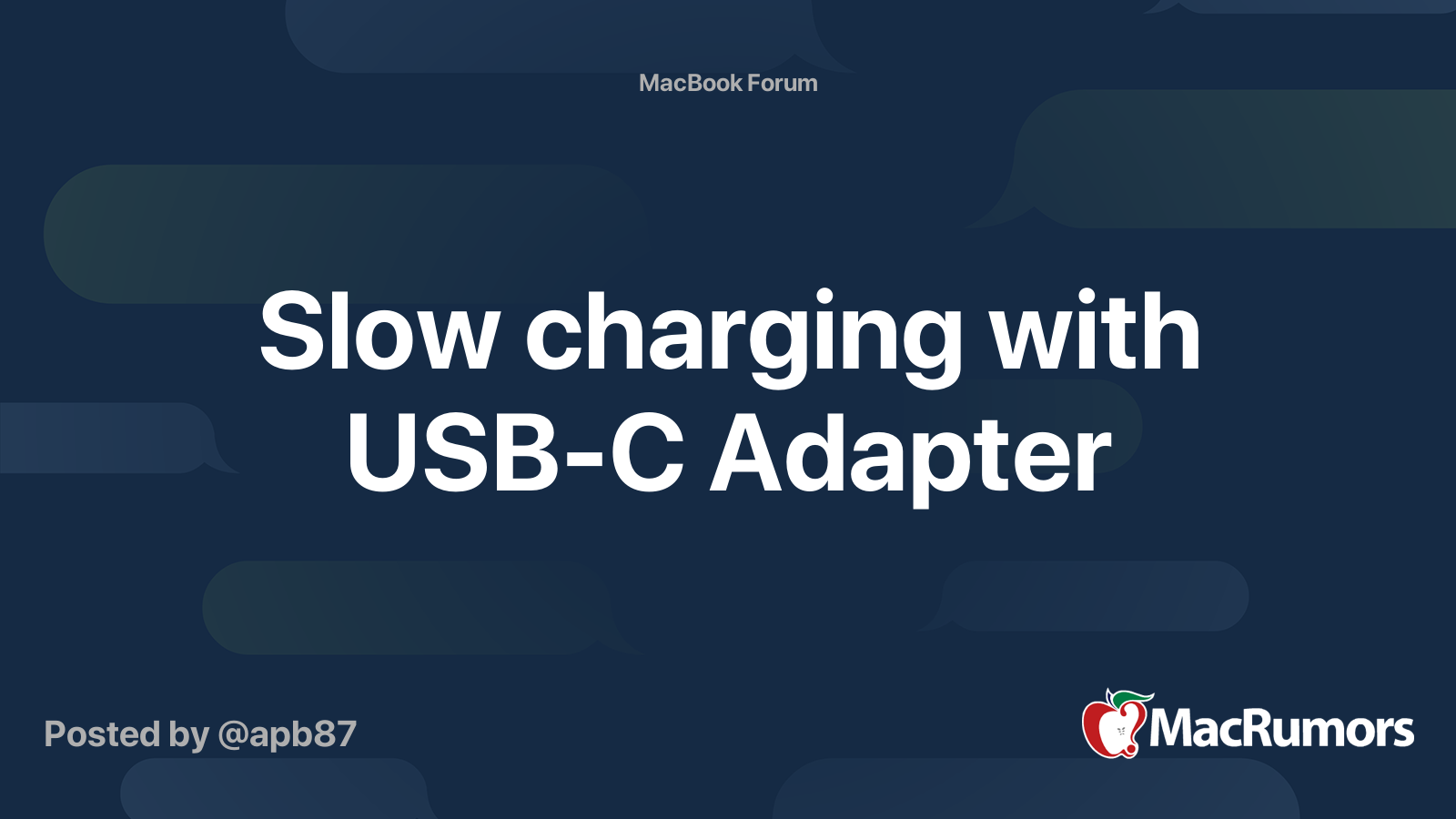 MacBook Forum

Slow charging with USB-C Adapter

Posted by @apb87

MacRumors